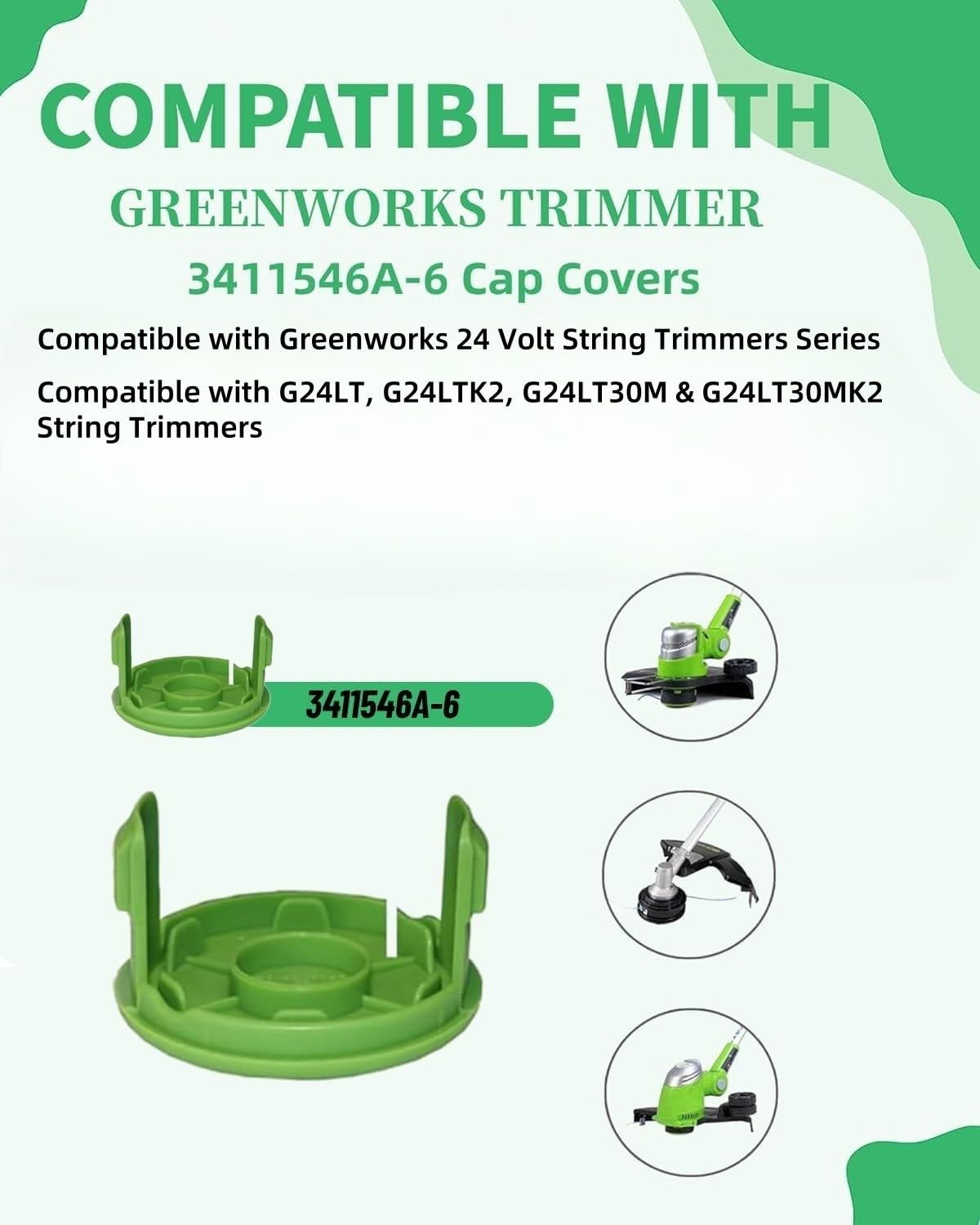 COMPATIBLE WITH

GREENWORKS TRIMMER

3411546A-6 Cap Covers

Compatible with Greenworks 24 Volt String Trimmers Series

Compatible with G24LT, G24LTK2, G24LT30M & G24LT30MK2 String Trimmers

3411546A-6